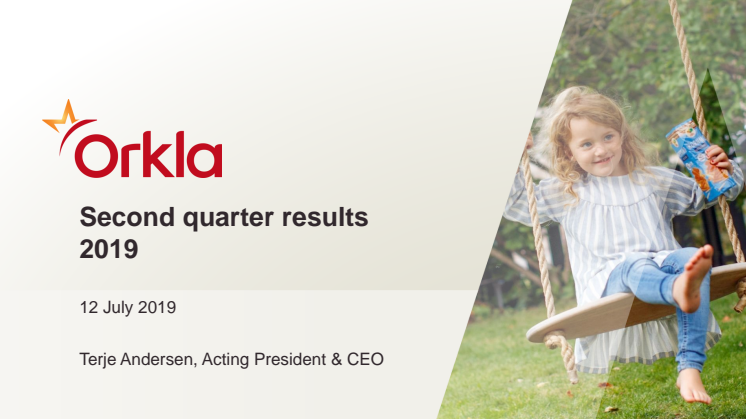 Orkla

Second quarter results 2019

12 July 2019

Terje Andersen, Acting President & CEO